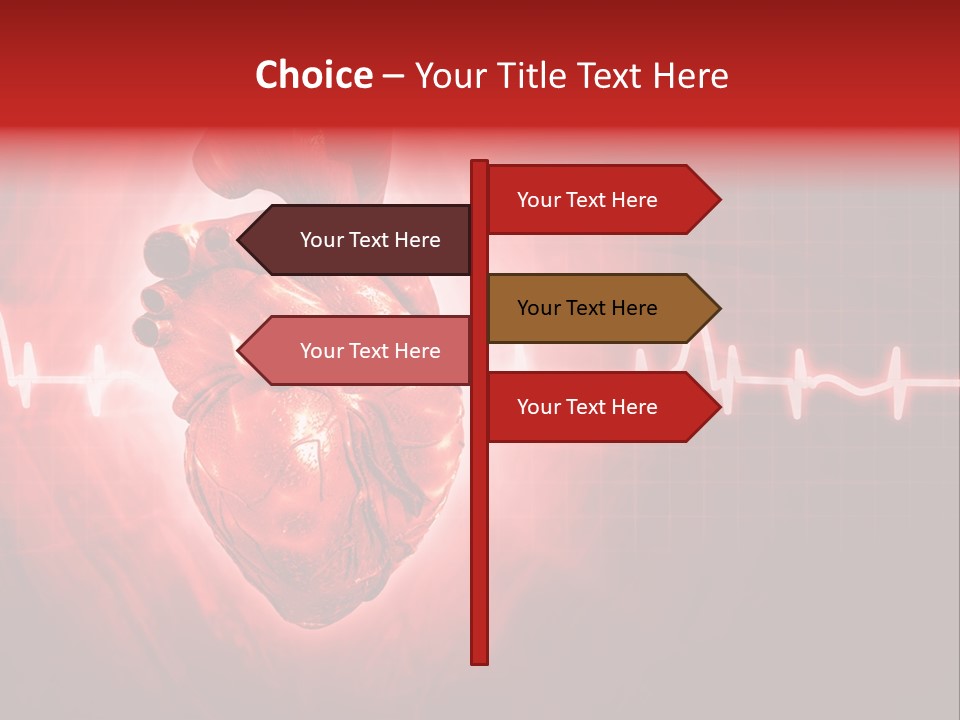 Choice – Your Title Text Here

Your Text Here

Your Text Here

Your Text Here

Your Text Here

Your Text Here